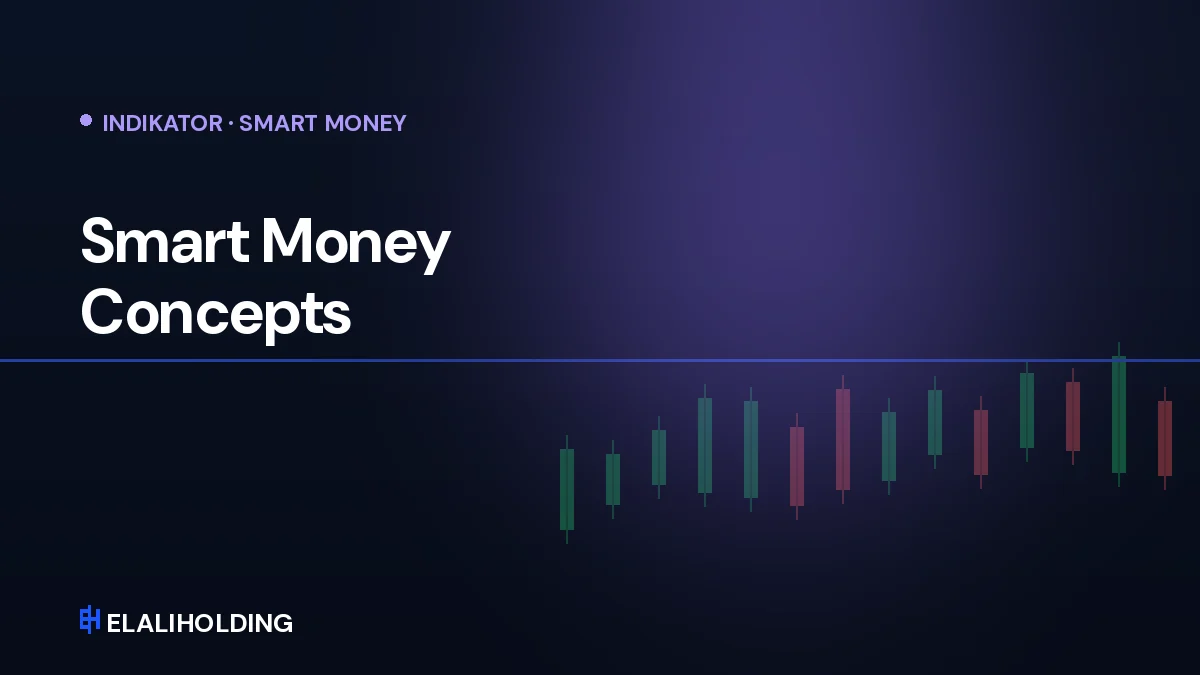 INDIKATOR · SMART MONEY

Smart Money Concepts

ELALIHOLDING